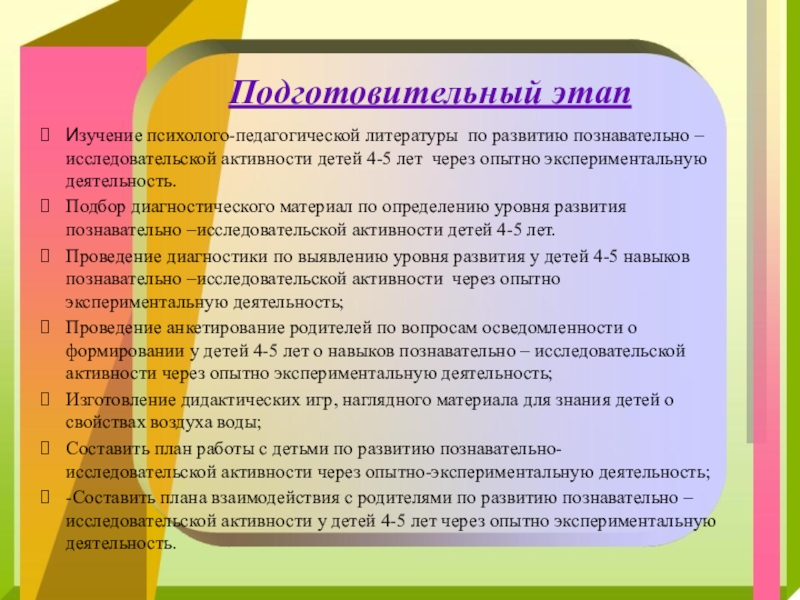 Подготовительный этап

Изучение психолого-педагогической литературы по развитию познавательно – исследовательской активности детей 4-5 лет через опытно экспериментальную деятельность.

Подбор диагностического материал по определению уровня развития познавательно –исследовательской активности детей 4-5 лет.

Проведение диагностики по выявлению уровня развития у детей 4-5 навыков познавательно –исследовательской активности через опытно экспериментальную деятельность;

Проведение анкетирование родителей по вопросам осведомленности о формировании у детей 4-5 лет о навыков познавательно – исследовательской активности через опытно экспериментальную деятельность;

Изготовление дидактических игр, наглядного материала для знания детей о свойствах воздуха воды;

Составить план работы с детьми по развитию познавательно-исследовательской активности через опытно-экспериментальную деятельность;

-Составить плана взаимодействия с родителями по развитию познавательно – исследовательской активности у детей 4-5 лет через опытно экспериментальную деятельность.